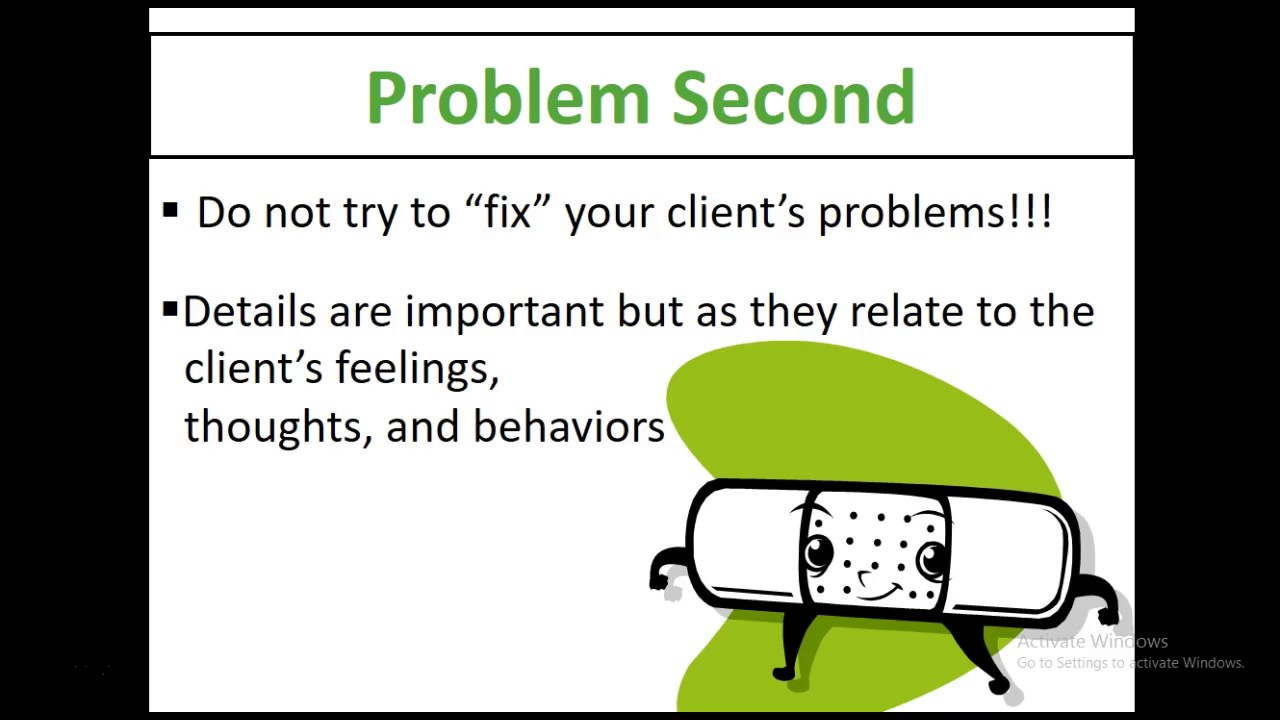 Problem Second

▪ Do not try to “fix” your client’s problems!!!

▪ Details are important but as they relate to the client’s feelings, thoughts, and behaviors

Activate Windows
Go to Settings to activate Windows.